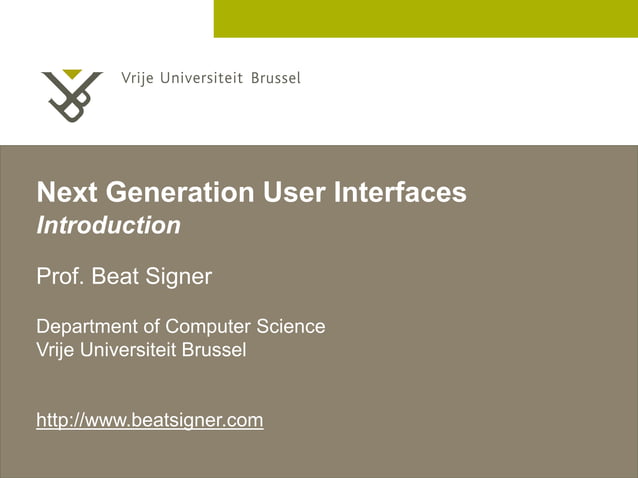 Vrije Universiteit Brussel

Next Generation User Interfaces
Introduction

Prof. Beat Signer

Department of Computer Science
Vrije Universiteit Brussel

http://www.beatsigner.com